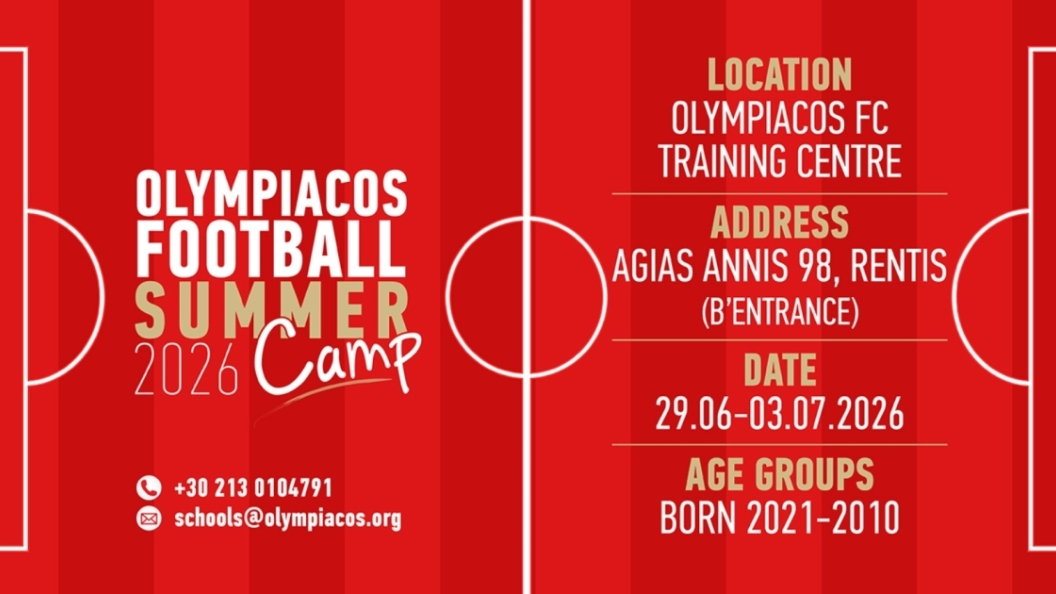 OLYMPIACOS FOOTBALL SUMMER 2026 Camp

+30 213 0104791
schools@olympiacos.org

LOCATION
OLYMPIACOS FC TRAINING CENTRE

ADDRESS
AGIAS ANNIS 98, RENTIS (B'ENTRANCE)

DATE
29.06-03.07.2026

AGE GROUPS
BORN 2021-2010